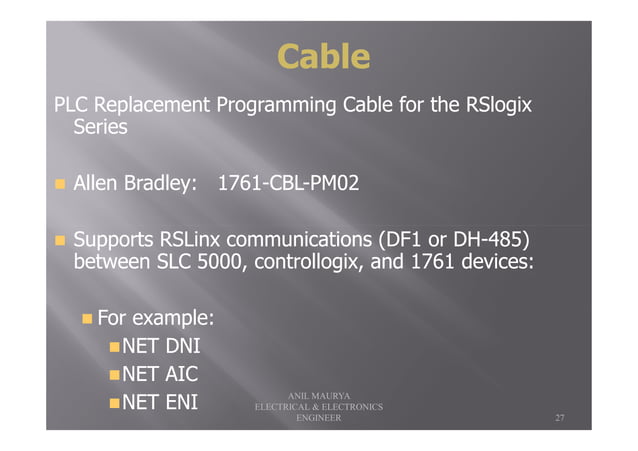 Cable

PLC Replacement Programming Cable for the RSlogix Series

Allen Bradley: 1761-CBL-PM02

Supports RSLinx communications (DF1 or DH-485) between SLC 5000, controllogix, and 1761 devices:

For example:

NET DNI

NET AIC

NET ENI

ANIL MAURYA
ELECTRICAL & ELECTRONICS
ENGINEER

27